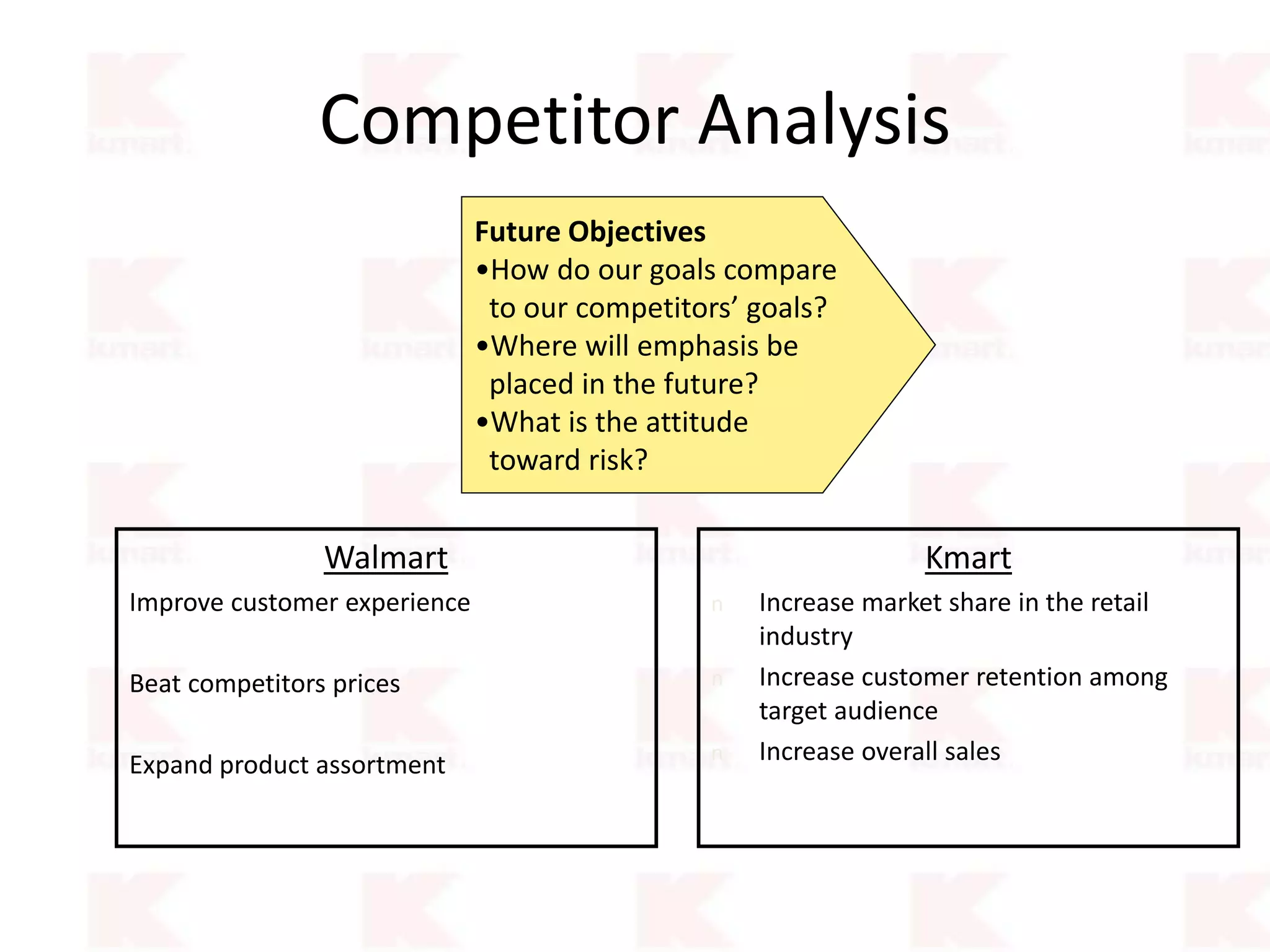 Competitor Analysis

Future Objectives
•How do our goals compare to our competitors’ goals?
•Where will emphasis be placed in the future?
•What is the attitude toward risk?

Walmart
Improve customer experience

Beat competitors prices

Expand product assortment

Kmart
n Increase market share in the retail industry
n Increase customer retention among target audience
n Increase overall sales